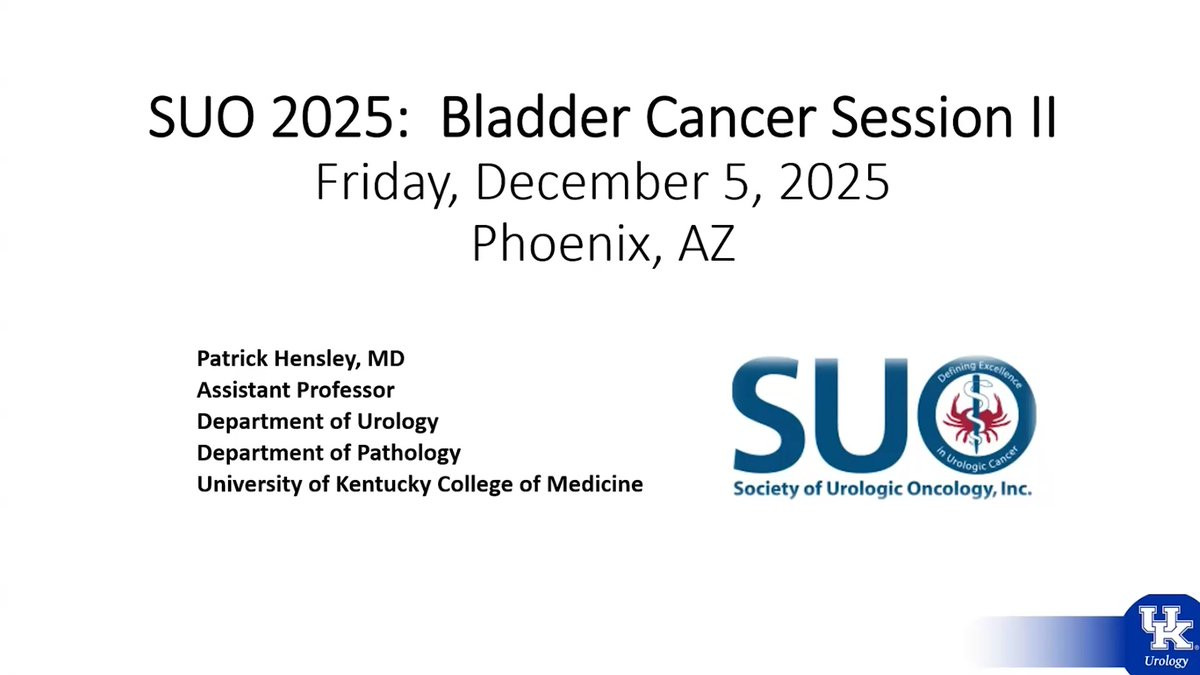 SUO 2025: Bladder Cancer Session II
Friday, December 5, 2025
Phoenix, AZ

Patrick Hensley, MD
Assistant Professor
Department of Urology
Department of Pathology
University of Kentucky College of Medicine

SUO
Defining Excellence in Urologic Cancer
Society of Urologic Oncology, Inc.

UK
Urology